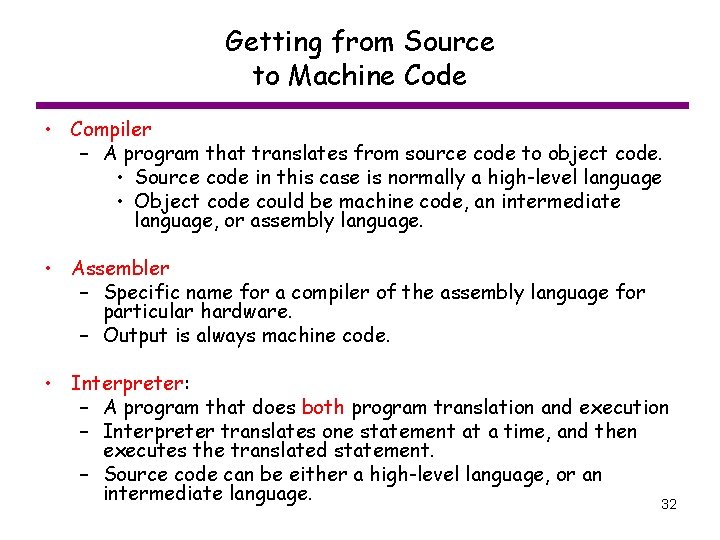 Getting from Source to Machine Code

• Compiler
– A program that translates from source code to object code.
• Source code in this case is normally a high-level language
• Object code could be machine code, an intermediate language, or assembly language.

• Assembler
– Specific name for a compiler of the assembly language for particular hardware.
– Output is always machine code.

• Interpreter:
– A program that does both program translation and execution
– Interpreter translates one statement at a time, and then executes the translated statement.
– Source code can be either a high-level language, or an intermediate language.

32